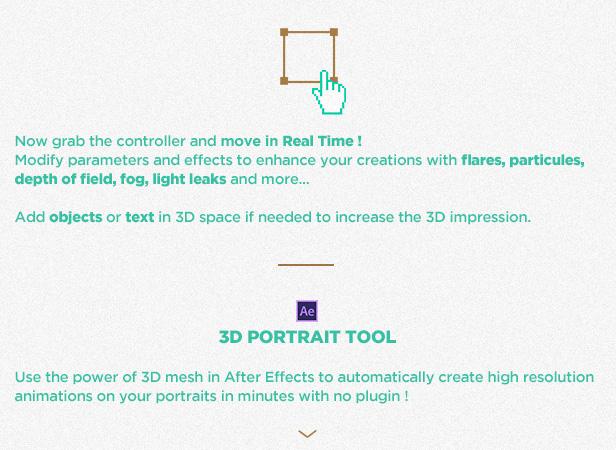 Now grab the controller and move in Real Time !
Modify parameters and effects to enhance your creations with flares, particules, depth of field, fog, light leaks and more...

Add objects or text in 3D space if needed to increase the 3D impression.

Ae

3D PORTRAIT TOOL

Use the power of 3D mesh in After Effects to automatically create high resolution animations on your portraits in minutes with no plugin !